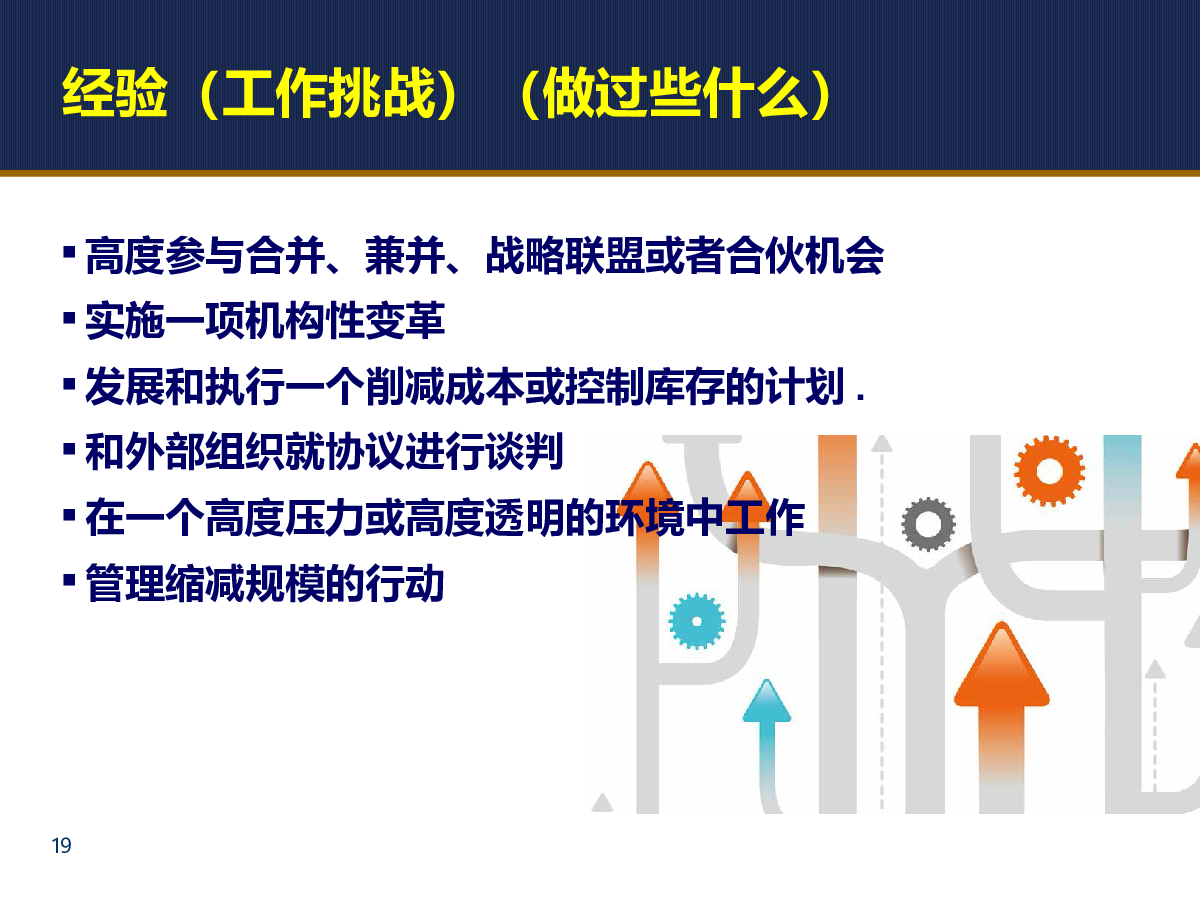 经验（工作挑战）（做过些什么）

▪ 高度参与合并、兼并、战略联盟或者合伙机会
▪ 实施一项机构性变革
▪ 发展和执行一个削减成本或控制库存的计划 .
▪ 和外部组织就协议进行谈判
▪ 在一个高度压力或高度透明的环境中工作
▪ 管理缩减规模的行动

19